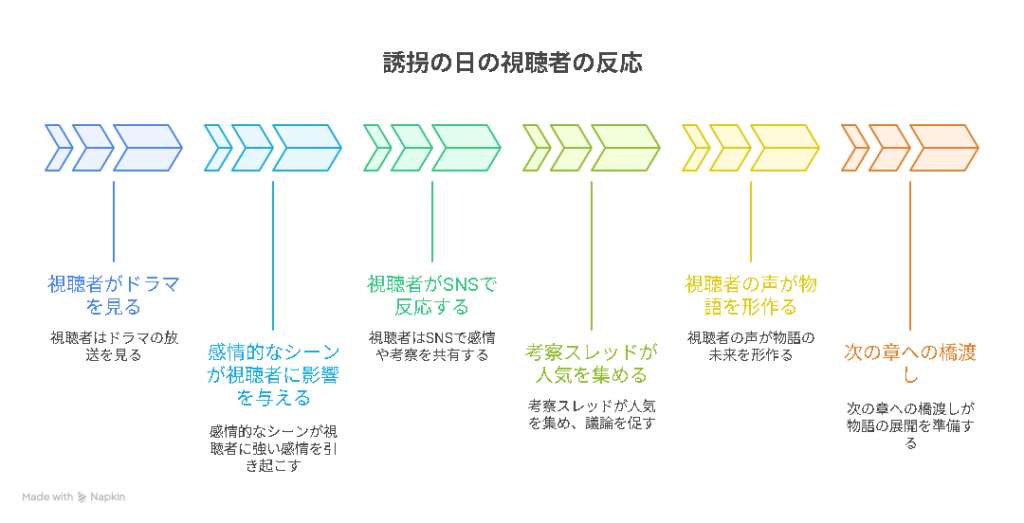 誘拐の日の視聴者の反応

視聴者がドラマを見る

視聴者はドラマの放送を見る

感情的なシーンが視聴者に影響を与える

感情的なシーンが視聴者に強い感情を引き起こす

視聴者がSNSで反応する

視聴者はSNSで感情や考察を共有する

考察スレッドが人気を集める

考察スレッドが人気を集め、議論を促す

視聴者の声が物語を形作る

視聴者の声が物語の未来を形作る

次の章への橋渡し

次の章への橋渡しが物語の展開を準備する

Made with Napkin